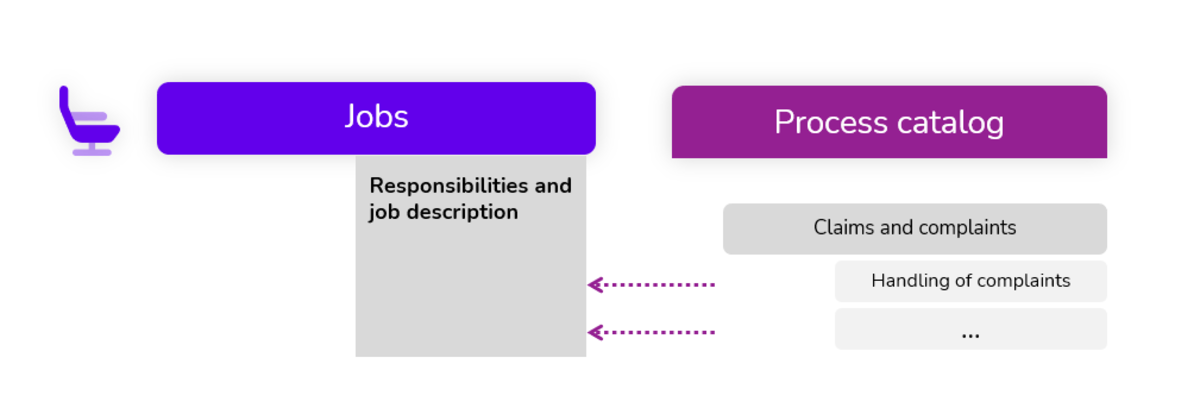 Jobs

Responsibilities and job description

Process catalog

Claims and complaints

Handling of complaints

...